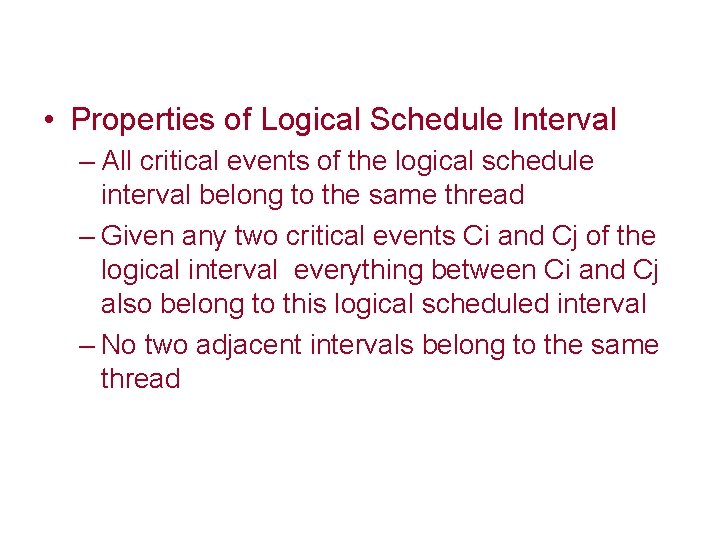 • Properties of Logical Schedule Interval
– All critical events of the logical schedule interval belong to the same thread
– Given any two critical events Ci and Cj of the logical interval everything between Ci and Cj also belong to this logical scheduled interval
– No two adjacent intervals belong to the same thread